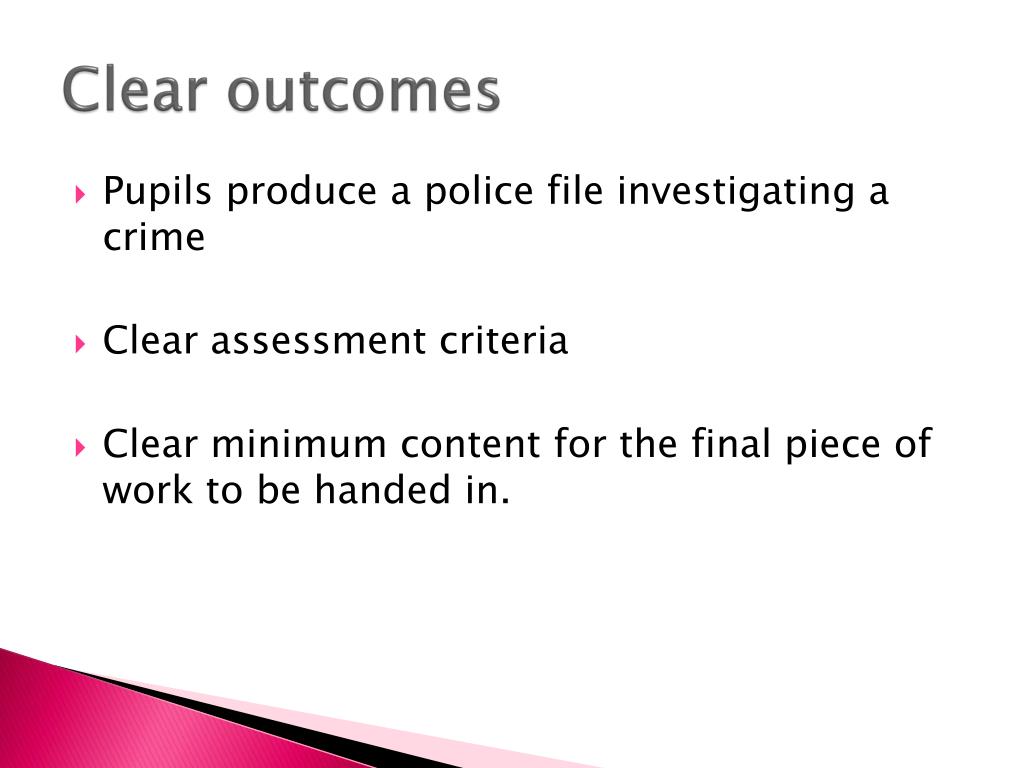 Clear outcomes

Pupils produce a police file investigating a crime

Clear assessment criteria

Clear minimum content for the final piece of work to be handed in.